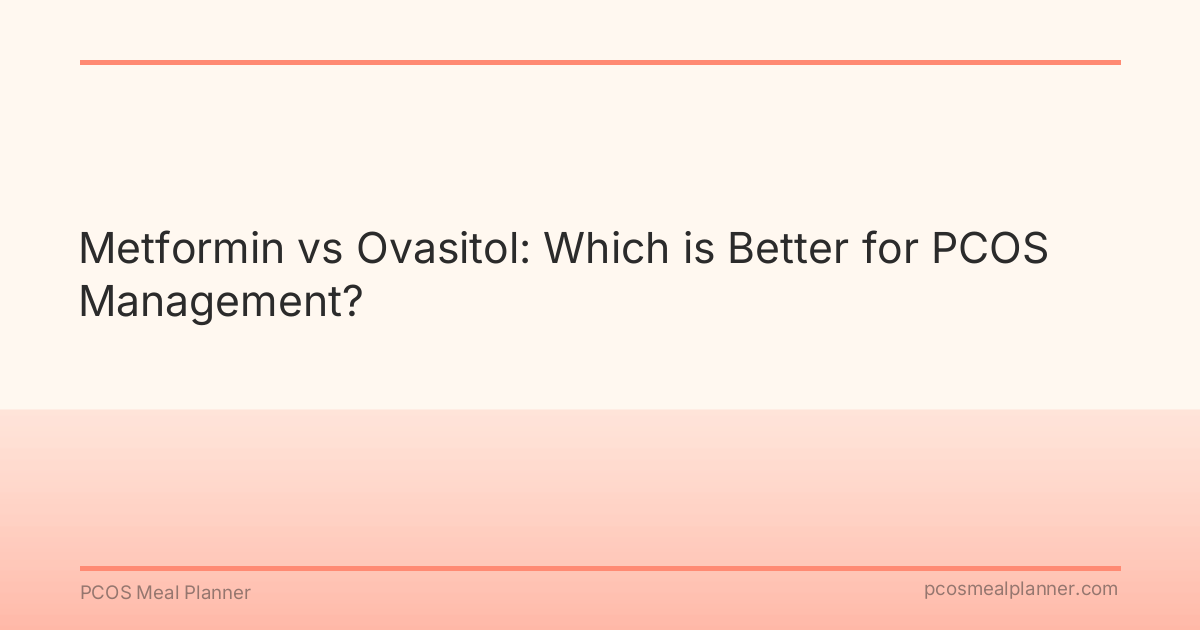 Metformin vs Ovasitol: Which is Better for PCOS Management?

PCOS Meal Planner

pcosmealplanner.com